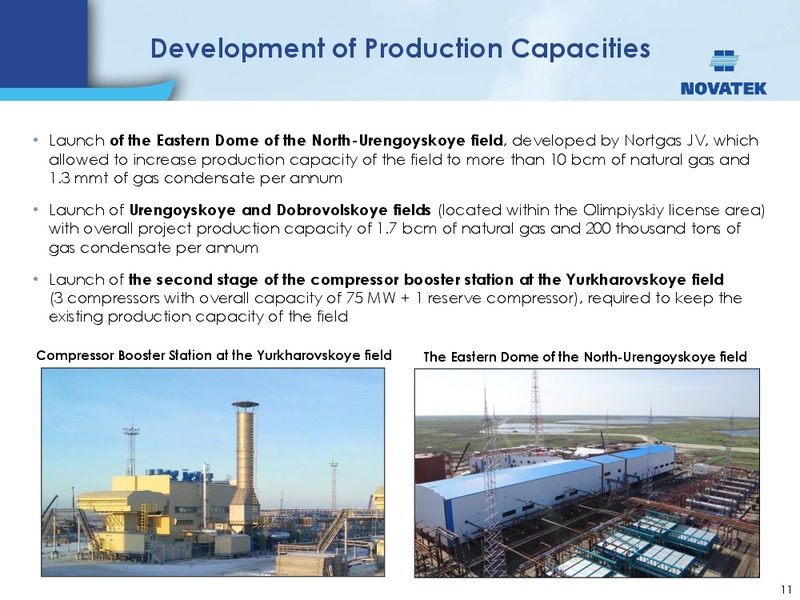 Development of Production Capacities

NOVATEK

• Launch of the Eastern Dome of the North-Urengoyskoye field, developed by Nortgas JV, which allowed to increase production capacity of the field to more than 10 bcm of natural gas and 1.3 mmt of gas condensate per annum

• Launch of Urengoyskoye and Dobrovolskoye fields (located within the Olimpiyskiy license area) with overall project production capacity of 1.7 bcm of natural gas and 200 thousand tons of gas condensate per annum

• Launch of the second stage of the compressor booster station at the Yurkharovskoye field (3 compressors with overall capacity of 75 MW + 1 reserve compressor), required to keep the existing production capacity of the field

Compressor Booster Station at the Yurkharovskoye field

The Eastern Dome of the North-Urengoyskoye field

11